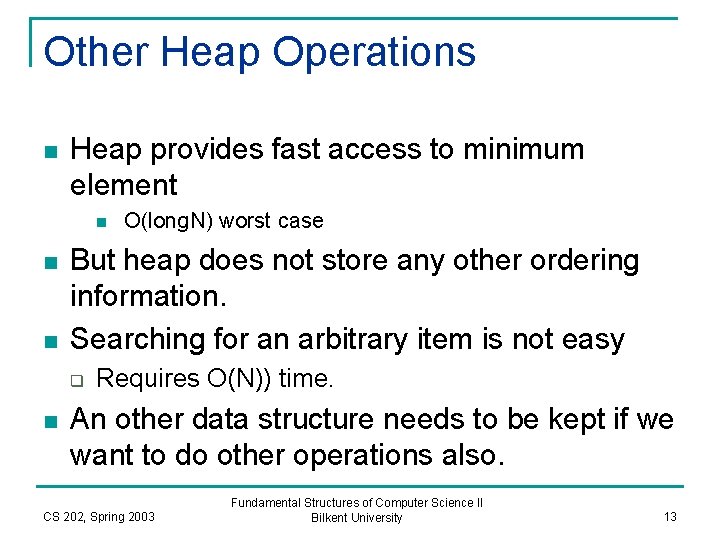 Other Heap Operations

Heap provides fast access to minimum element

O(longN) worst case

But heap does not store any other ordering information.

Searching for an arbitrary item is not easy

Requires O(N)) time.

An other data structure needs to be kept if we want to do other operations also.

CS 202, Spring 2003

Fundamental Structures of Computer Science II
Bilkent University

13